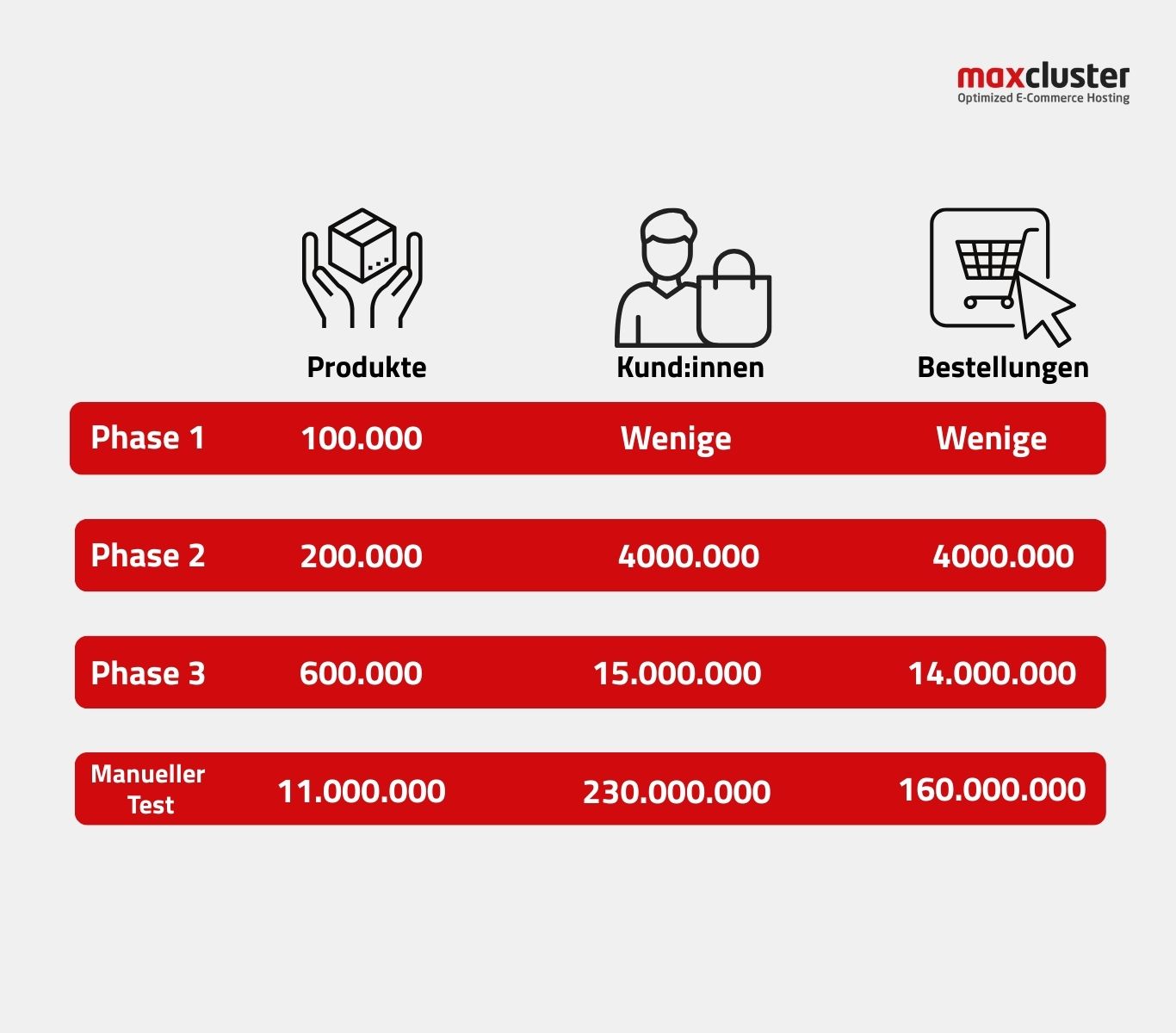 maxcluster
Optimized E-Commerce Hosting

|  | Produkte | Kund:innen | Bestellungen |
|---|---|---|---|
| Phase 1 | 100.000 | Wenige | Wenige |
| Phase 2 | 200.000 | 4000.000 | 4000.000 |
| Phase 3 | 600.000 | 15.000.000 | 14.000.000 |
| Manueller Test | 11.000.000 | 230.000.000 | 160.000.000 |